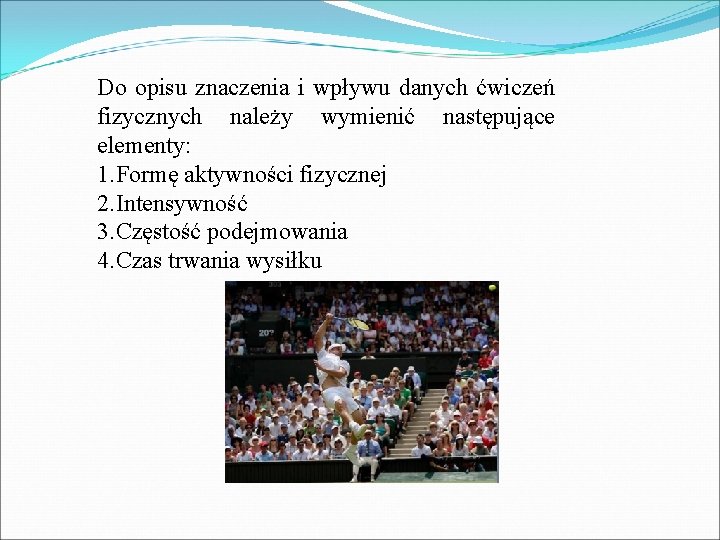 Do opisu znaczenia i wpływu danych ćwiczeń fizycznych należy wymienić następujące elementy:
1.Formę aktywności fizycznej
2.Intensywność
3.Częstość podejmowania
4.Czas trwania wysiłku